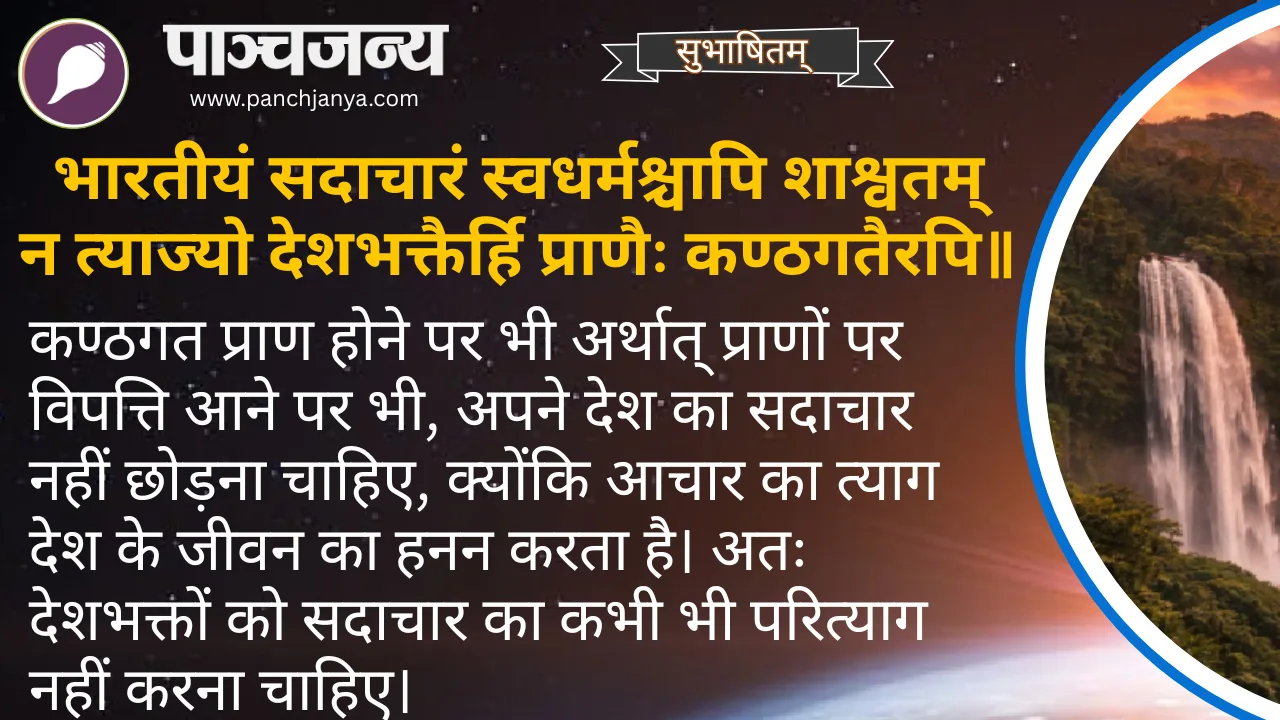 पाञ्चजन्य
www.panchjanya.com

सुभाषितम्

भारतीयं सदाचारं स्वधर्मश्चापि शाश्वतम्
न त्याज्यो देशभक्तैर्हि प्राणैः कण्ठगतैरपि॥

कण्ठगत प्राण होने पर भी अर्थात् प्राणों पर विपत्ति आने पर भी, अपने देश का सदाचार नहीं छोड़ना चाहिए, क्योंकि आचार का त्याग देश के जीवन का हनन करता है। अतः देशभक्तों को सदाचार का कभी भी परित्याग नहीं करना चाहिए।